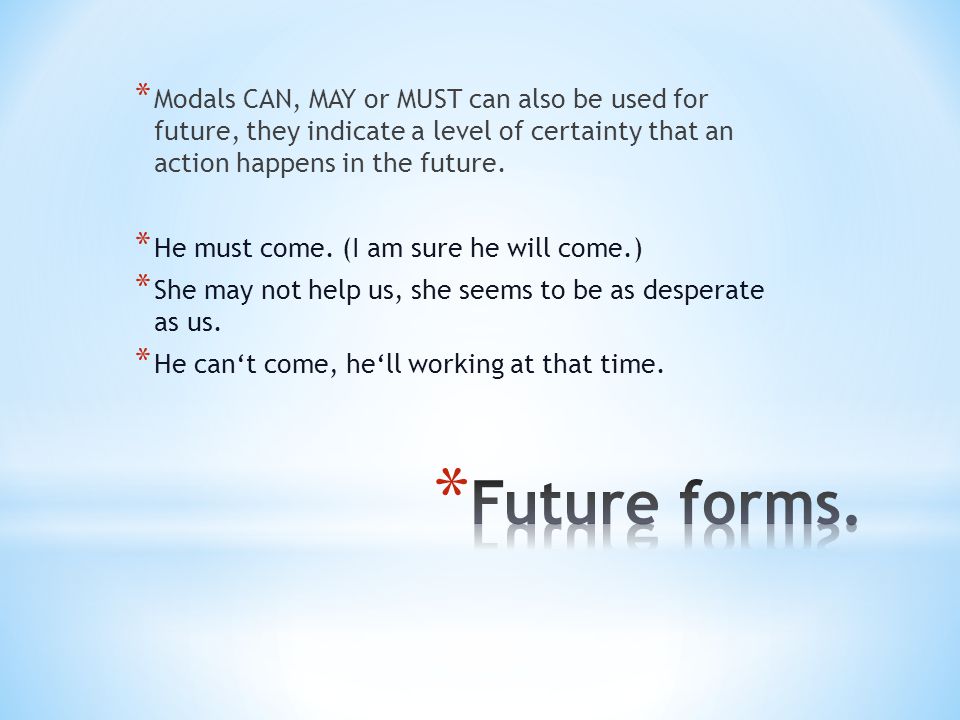 * Modals CAN, MAY or MUST can also be used for future, they indicate a level of certainty that an action happens in the future.

* He must come. (I am sure he will come.)
* She may not help us, she seems to be as desperate as us.
* He can‘t come, he‘ll working at that time.

* Future forms.